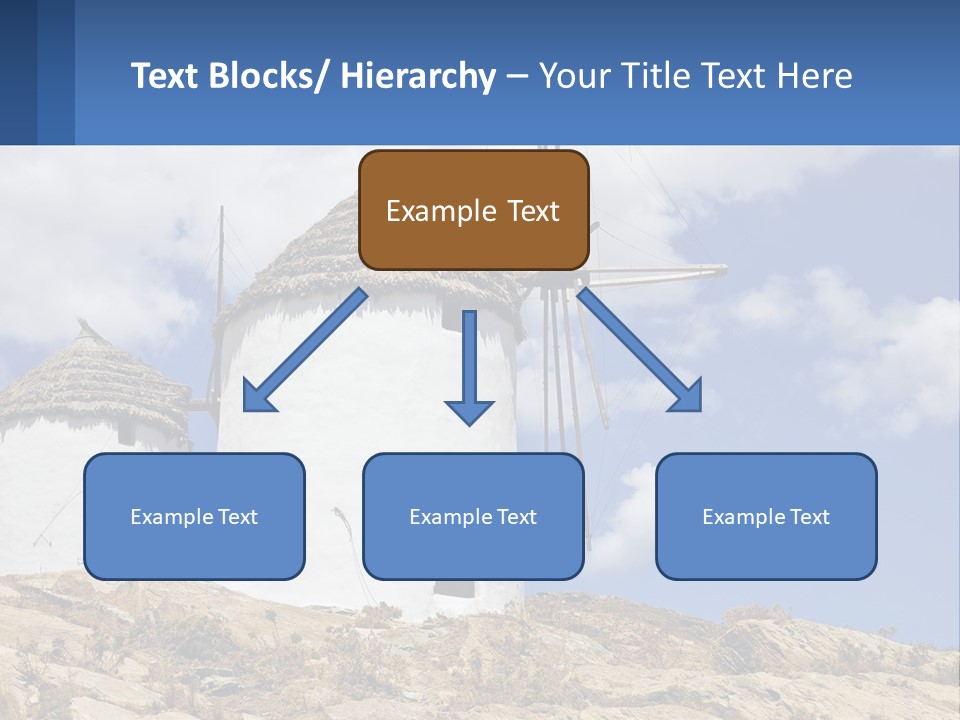 Text Blocks/ Hierarchy – Your Title Text Here

Example Text

Example Text

Example Text

Example Text